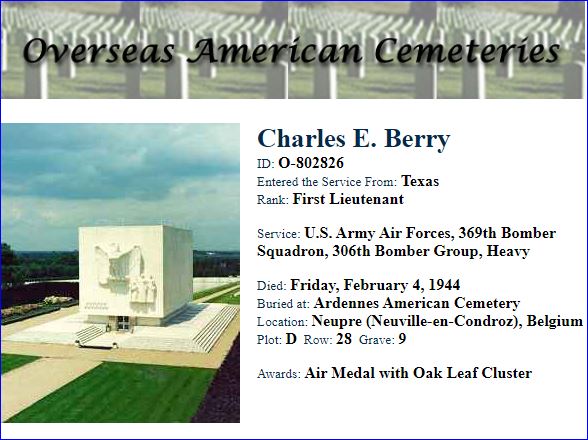 Overseas American Cemeteries

Charles E. Berry
ID: O-802826
Entered the Service From: Texas
Rank: First Lieutenant

Service: U.S. Army Air Forces, 369th Bomber Squadron, 306th Bomber Group, Heavy

Died: Friday, February 4, 1944
Buried at: Ardennes American Cemetery
Location: Neupre (Neuville-en-Condroz), Belgium
Plot: D Row: 28 Grave: 9

Awards: Air Medal with Oak Leaf Cluster